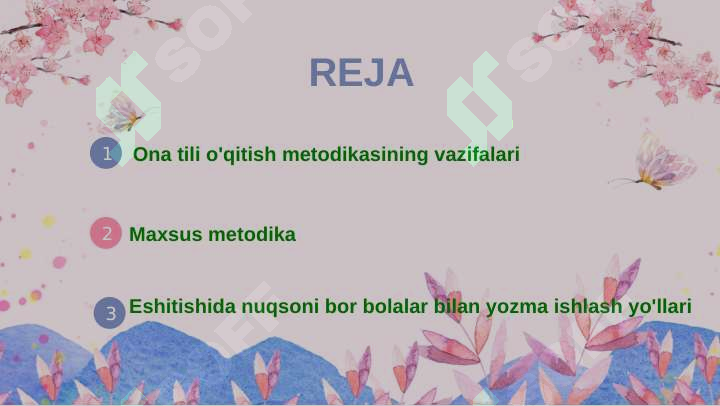 REJA

1 Ona tili o'qitish metodikasining vazifalari

2 Maxsus metodika

3 Eshitishida nuqsoni bor bolalar bilan yozma ishlash yo'llari